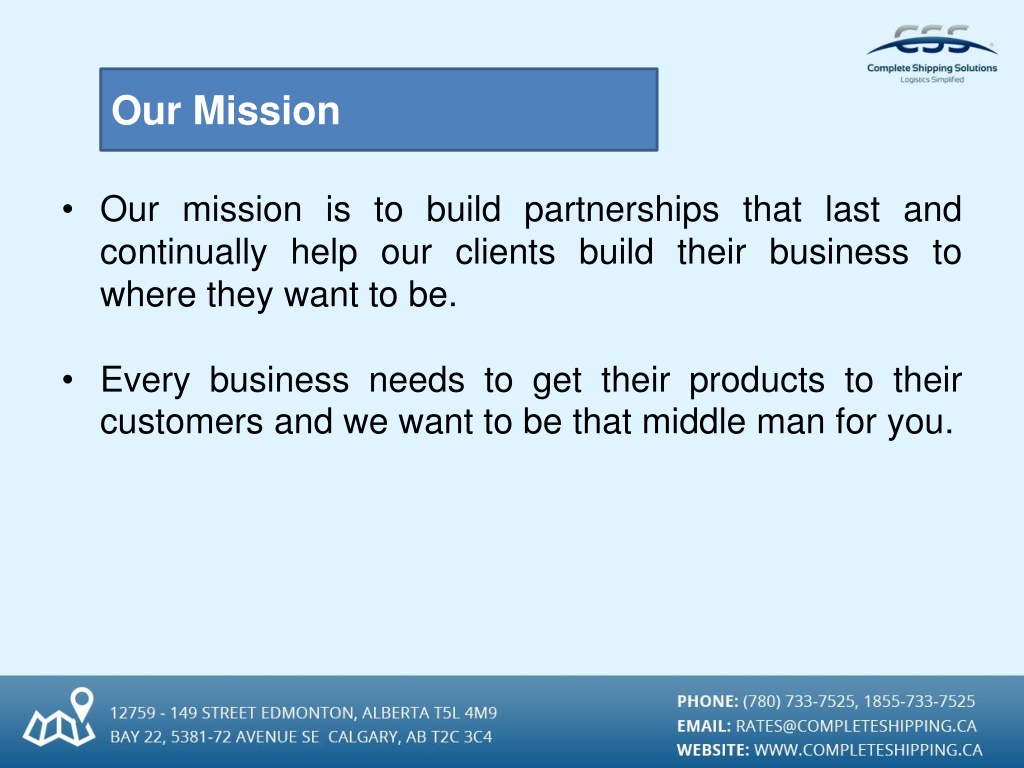 CSS
Complete Shipping Solutions
Logistics Simplified

Our Mission

• Our mission is to build partnerships that last and continually help our clients build their business to where they want to be.

• Every business needs to get their products to their customers and we want to be that middle man for you.

12759 - 149 STREET EDMONTON, ALBERTA T5L 4M9
BAY 22, 5381-72 AVENUE SE CALGARY, AB T2C 3C4

PHONE: (780) 733-7525, 1855-733-7525
EMAIL: RATES@COMPLETESHIPPING.CA
WEBSITE: WWW.COMPLETESHIPPING.CA